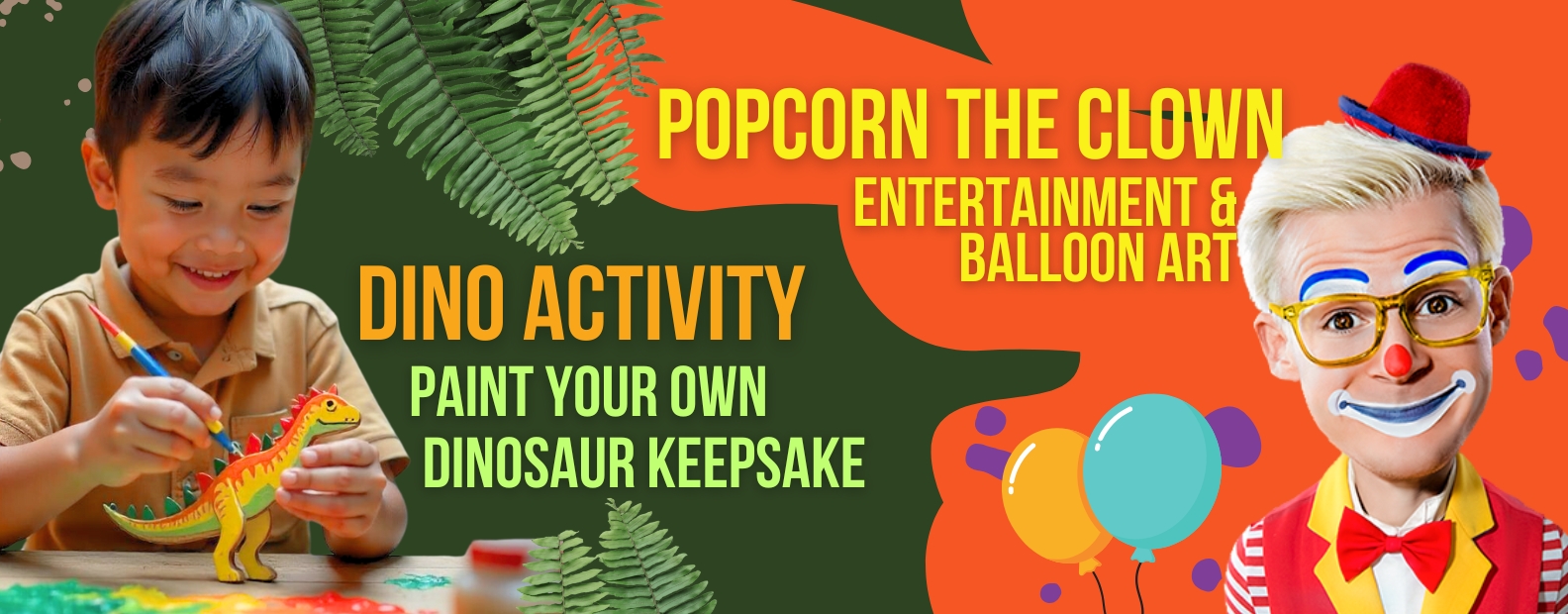 POPCORN THE CLOWN
ENTERTAINMENT & BALLOON ART

DINO ACTIVITY
PAINT YOUR OWN DINOSAUR KEEPSAKE